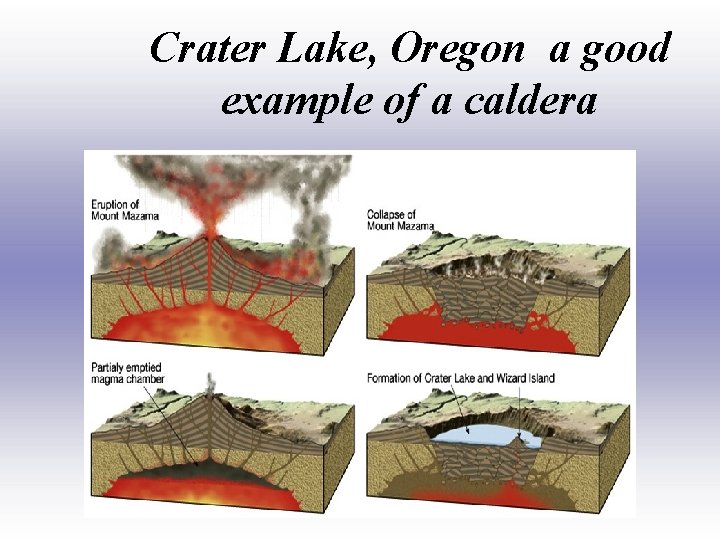 Crater Lake, Oregon  a good example of a caldera

Eruption of Mount Mazama

Collapse of Mount Mazama

Partialy emptied magma chamber

Formation of Crater Lake and Wizard Island